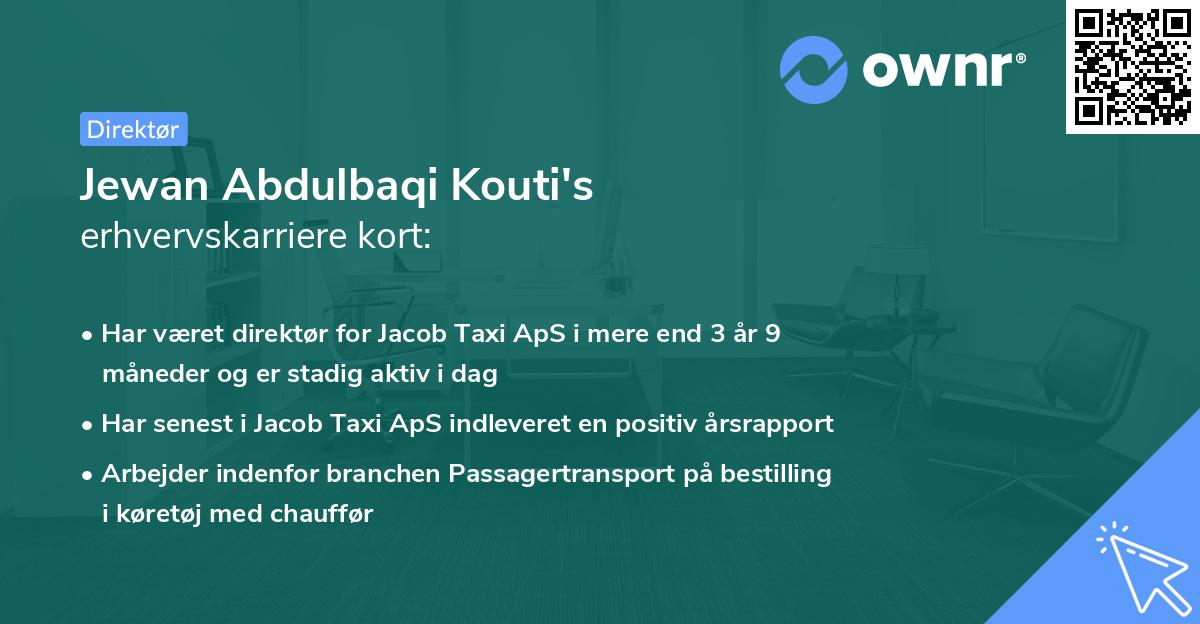 ownr®

Direktør

Jewan Abdulbaqi Kouti's
erhvervskarriere kort:

• Har været direktør for Jacob Taxi ApS i mere end 3 år 9 måneder og er stadig aktiv i dag
• Har senest i Jacob Taxi ApS indleveret en positiv årsrapport
• Arbejder indenfor branchen Passagertransport på bestilling i køretøj med chauffør